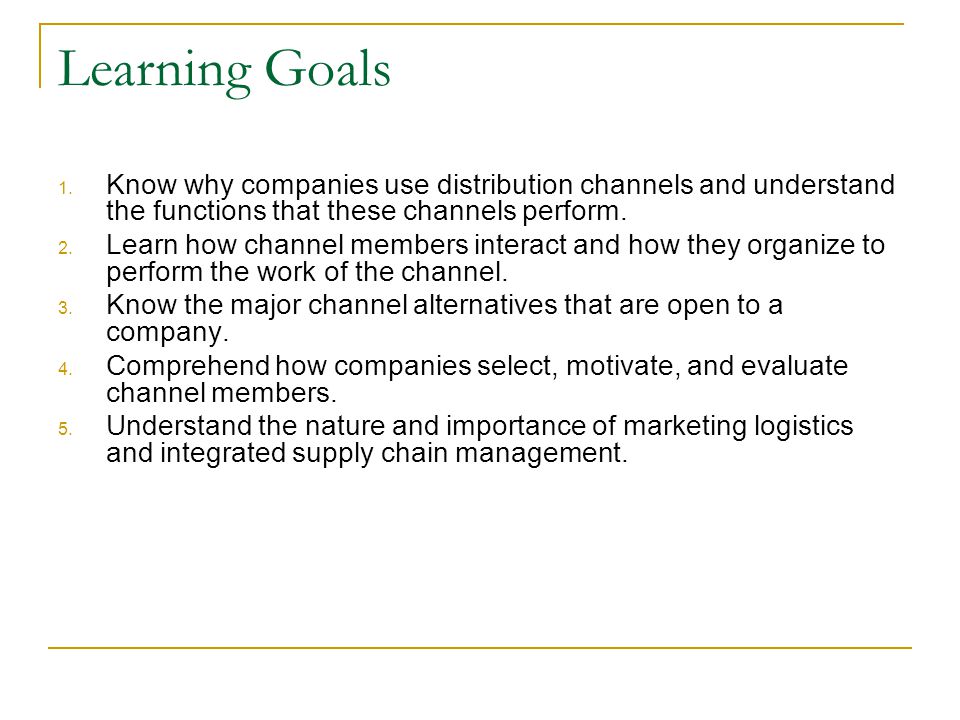 Learning Goals

1. Know why companies use distribution channels and understand the functions that these channels perform.
2. Learn how channel members interact and how they organize to perform the work of the channel.
3. Know the major channel alternatives that are open to a company.
4. Comprehend how companies select, motivate, and evaluate channel members.
5. Understand the nature and importance of marketing logistics and integrated supply chain management.